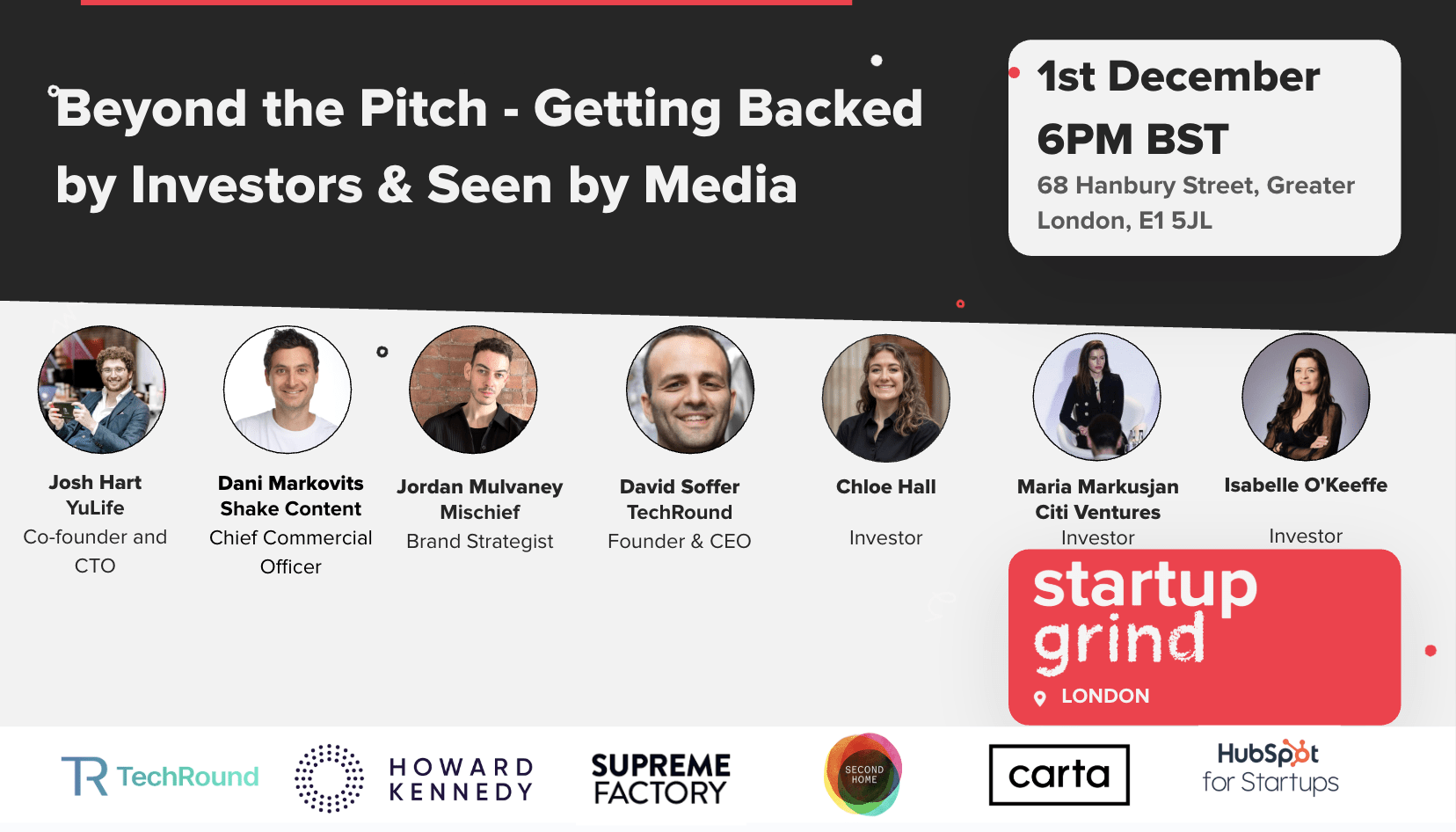 Beyond the Pitch - Getting Backed by Investors & Seen by Media

1st December
6PM BST
68 Hanbury Street, Greater London, E1 5JL

Josh Hart
YuLife
Co-founder and CTO

Dani Markovits
Shake Content
Chief Commercial Officer

Jordan Mulvaney
Mischief
Brand Strategist

David Soffer
TechRound
Founder & CEO

Chloe Hall
Investor

Maria Markusjan
Citi Ventures
Investor

Isabelle O'Keeffe
Investor

startup grind
LONDON

TechRound
HOWARD KENNEDY
SUPREME FACTORY
SECOND HOME
carta
HubSpot for Startups